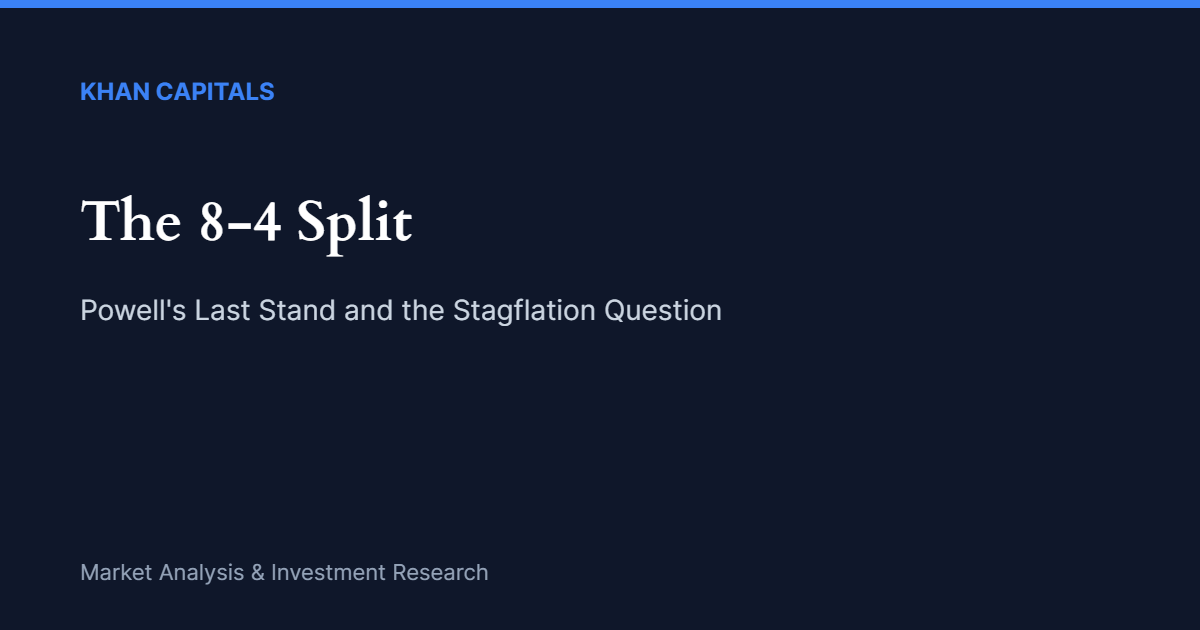 KHAN CAPITALS

The 8–4 Split

Powell's Last Stand and the Stagflation Question

Market Analysis & Investment Research